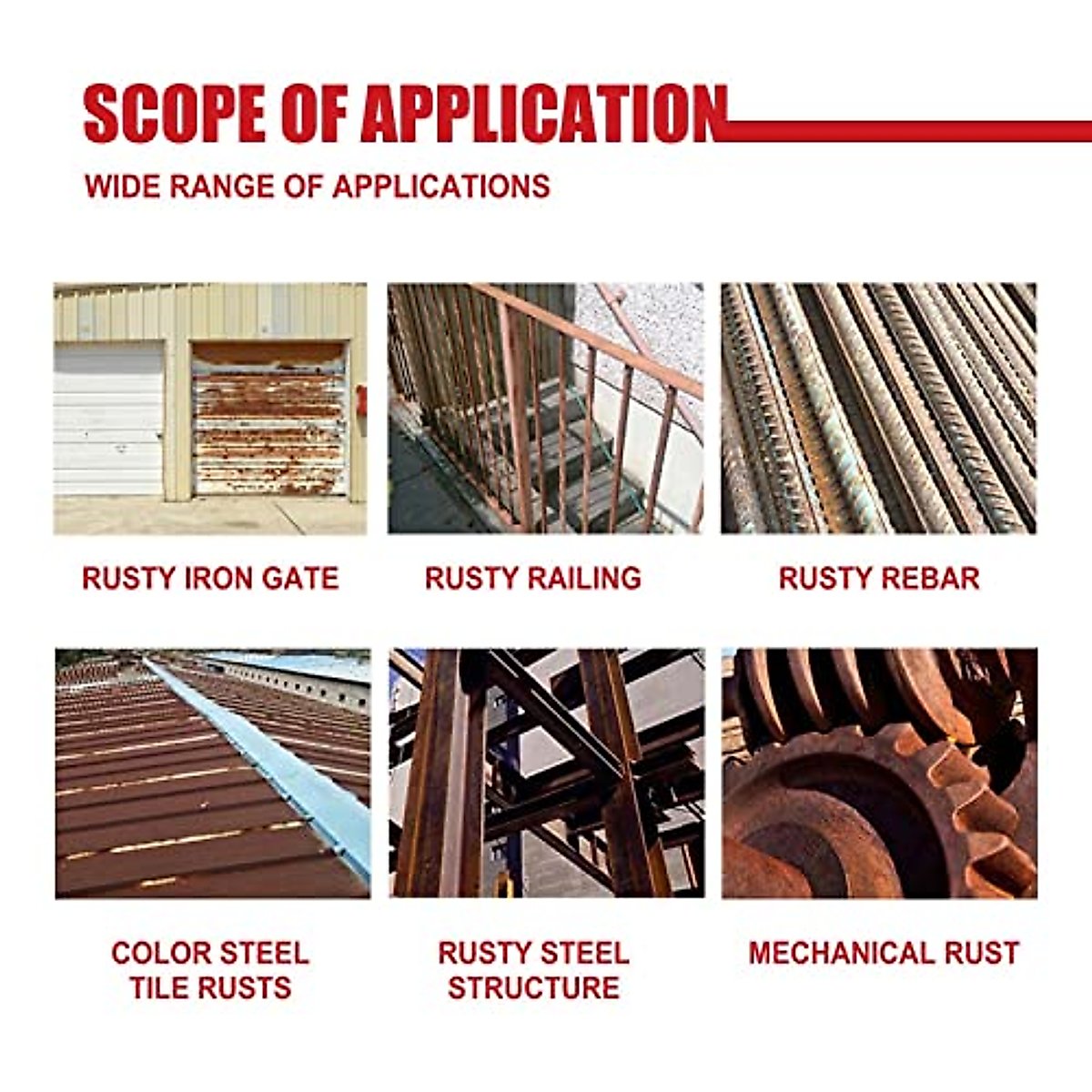 SCOPE OF APPLICATION

WIDE RANGE OF APPLICATIONS

RUSTY IRON GATE

RUSTY RAILING

RUSTY REBAR

COLOR STEEL TILE RUSTS

RUSTY STEEL STRUCTURE

MECHANICAL RUST